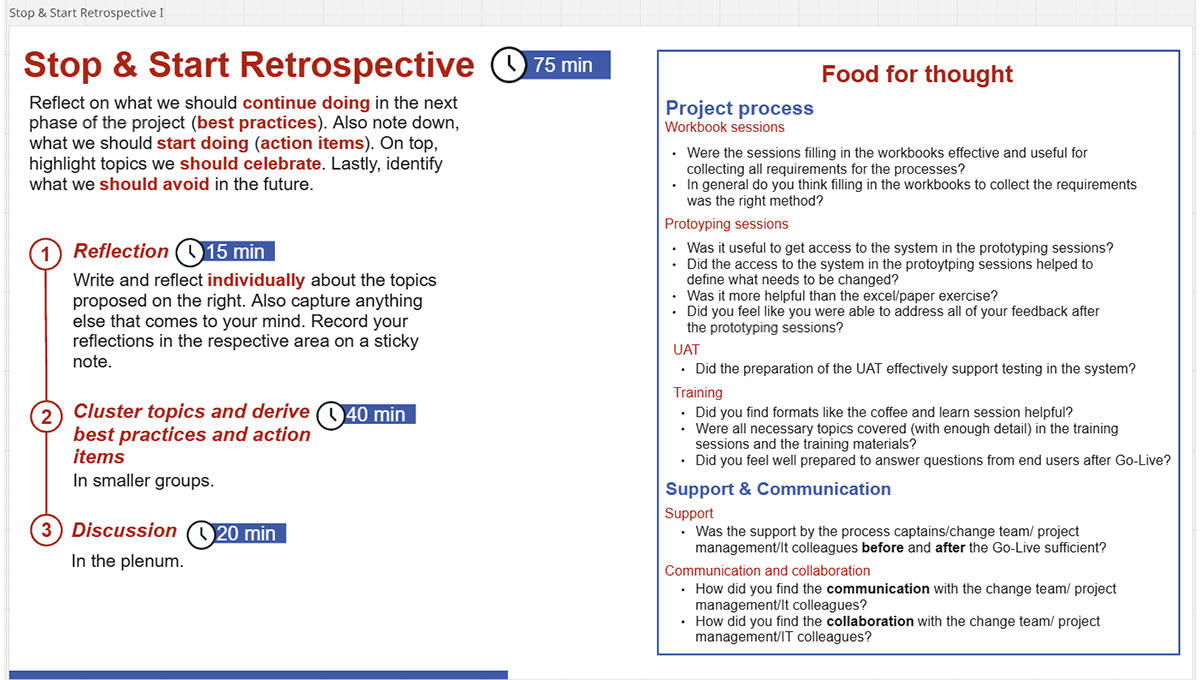 Stop & Start Retrospective I

Stop & Start Retrospective 75 min

Reflect on what we should continue doing in the next phase of the project (best practices). Also note down, what we should start doing (action items). On top, highlight topics we should celebrate. Lastly, identify what we should avoid in the future.

1 Reflection 15 min
Write and reflect individually about the topics proposed on the right. Also capture anything else that comes to your mind. Record your reflections in the respective area on a sticky note.

2 Cluster topics and derive best practices and action items 40 min
In smaller groups.

3 Discussion 20 min
In the plenum.

Food for thought

Project process
Workbook sessions
• Were the sessions filling in the workbooks effective and useful for collecting all requirements for the processes?
• In general do you think filling in the workbooks to collect the requirements was the right method?

Protoyping sessions
• Was it useful to get access to the system in the prototyping sessions?
• Did the access to the system in the protoytping sessions helped to define what needs to be changed?
• Was it more helpful than the excel/paper exercise?
• Did you feel like you were able to address all of your feedback after the prototyping sessions?

UAT
• Did the preparation of the UAT effectively support testing in the system?

Training
• Did you find formats like the coffee and learn session helpful?
• Were all necessary topics covered (with enough detail) in the training sessions and the training materials?
• Did you feel well prepared to answer questions from end users after Go-Live?

Support & Communication
Support
• Was the support by the process captains/change team/ project management/It colleagues before and after the Go-Live sufficient?

Communication and collaboration
• How did you find the communication with the change team/ project management/It colleagues?
• How did you find the collaboration with the change team/ project management/IT colleagues?